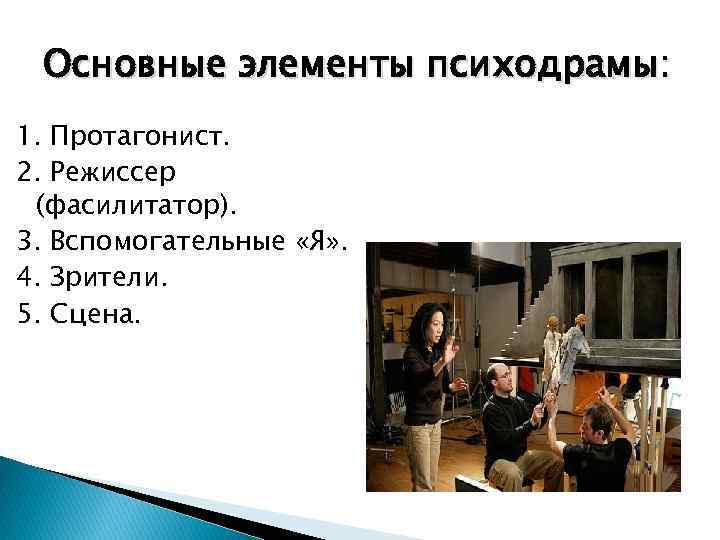 Основные элементы психодрамы:

1. Протагонист.
2. Режиссер (фасилитатор).
3. Вспомогательные «Я».
4. Зрители.
5. Сцена.